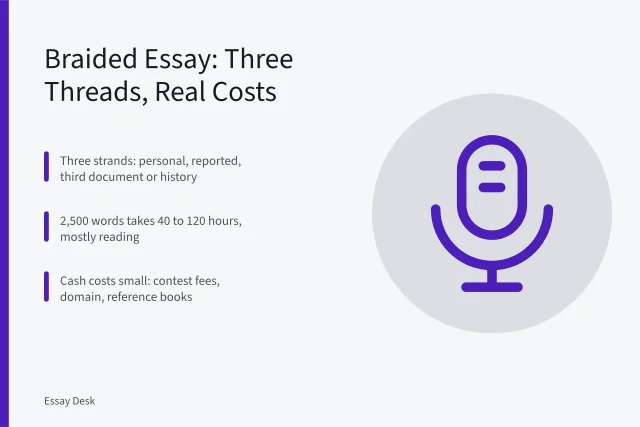 Braided Essay: Three Threads, Real Costs

Three strands: personal, reported, third document or history

2,500 words takes 40 to 120 hours, mostly reading

Cash costs small: contest fees, domain, reference books

Essay Desk